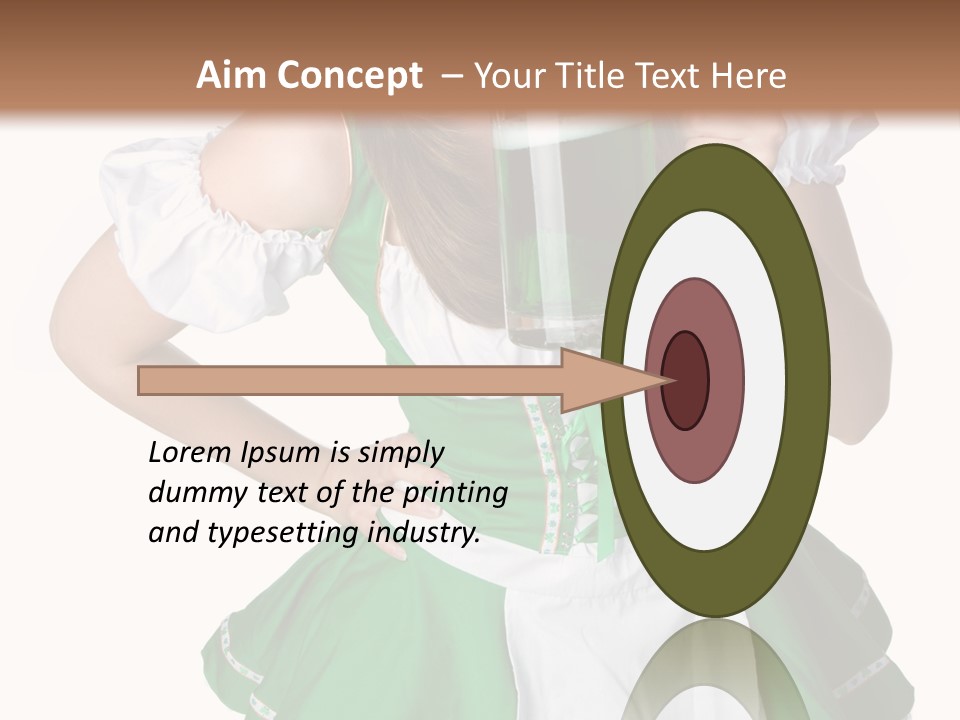 Aim Concept – Your Title Text Here

Lorem Ipsum is simply dummy text of the printing and typesetting industry.